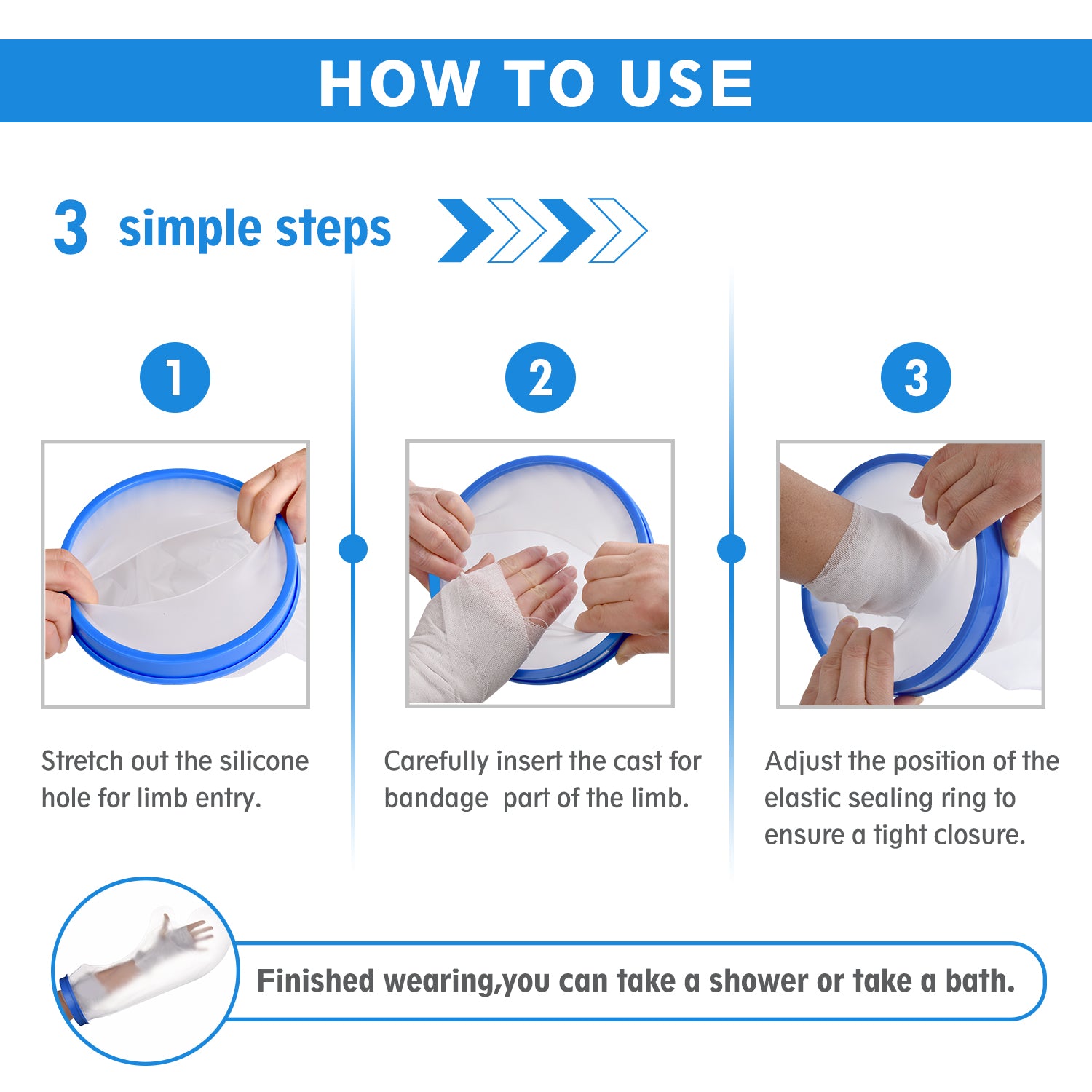 HOW TO USE

3 simple steps

1

Stretch out the silicone hole for limb entry.

2

Carefully insert the cast for bandage  part of the limb.

3

Adjust the position of the elastic sealing ring to ensure a tight closure.

Finished wearing,you can take a shower or take a bath.